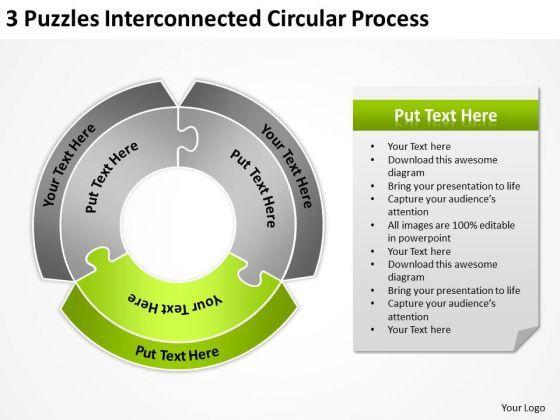 3 Puzzles Interconnected Circular Process

Your Text Here

Put Text Here

Your Text Here

Put Text Here

Your Text Here

Put Text Here

Put Text Here

- Your Text here
- Download this awesome diagram
- Bring your presentation to life
- Capture your audience's attention
- All images are 100% editable in powerpoint
- Your Text here
- Download this awesome diagram
- Bring your presentation to life
- Capture your audience's attention
- Your Text here

Your Logo